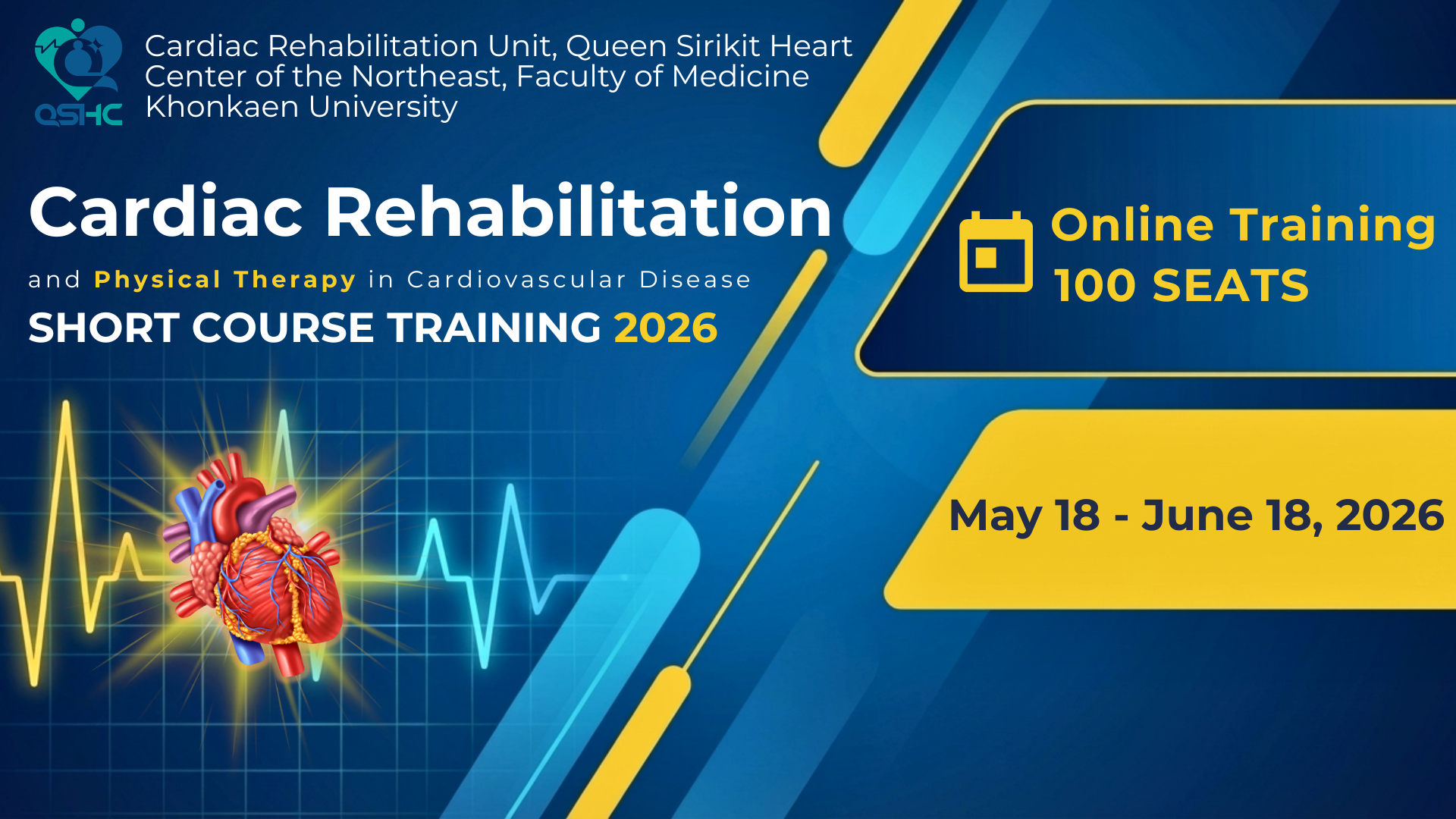 QSHC

Cardiac Rehabilitation Unit, Queen Sirikit Heart Center of the Northeast, Faculty of Medicine Khonkaen University

Cardiac Rehabilitation

and Physical Therapy in Cardiovascular Disease

SHORT COURSE TRAINING 2026

Online Training
100 SEATS

May 18 - June 18, 2026